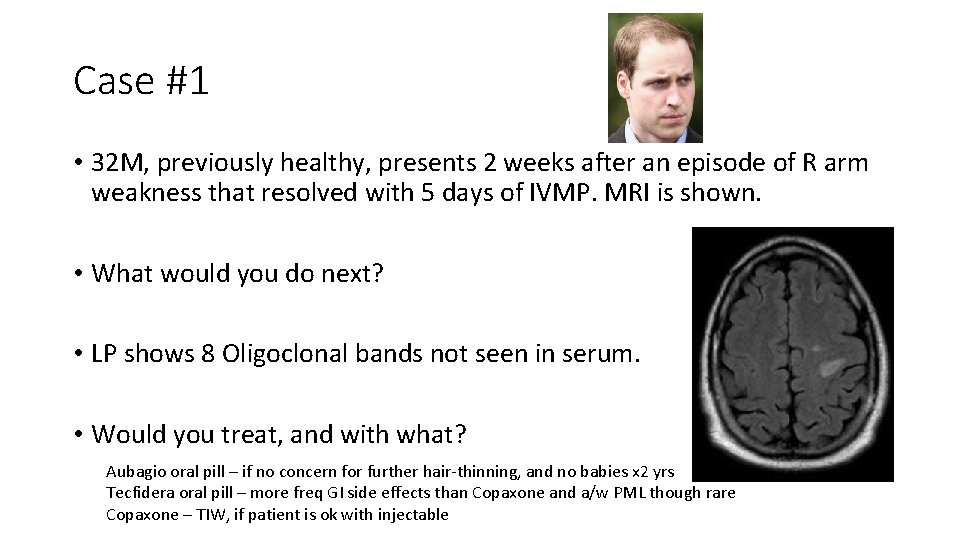 Case #1

• 32M, previously healthy, presents 2 weeks after an episode of R arm weakness that resolved with 5 days of IVMP. MRI is shown.

• What would you do next?

• LP shows 8 Oligoclonal bands not seen in serum.

• Would you treat, and with what?

Aubagio oral pill – if no concern for further hair-thinning, and no babies x2 yrs
Tecfidera oral pill – more freq GI side effects than Copaxone and a/w PML though rare
Copaxone – TIW, if patient is ok with injectable